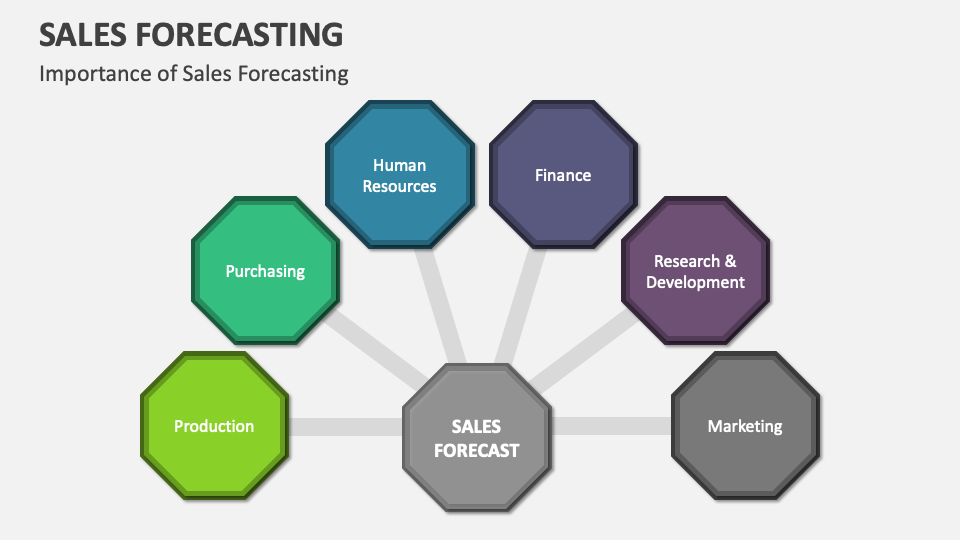 SALES FORECASTING

Importance of Sales Forecasting

Human Resources

Finance

Purchasing

Research & Development

Production

SALES FORECAST

Marketing